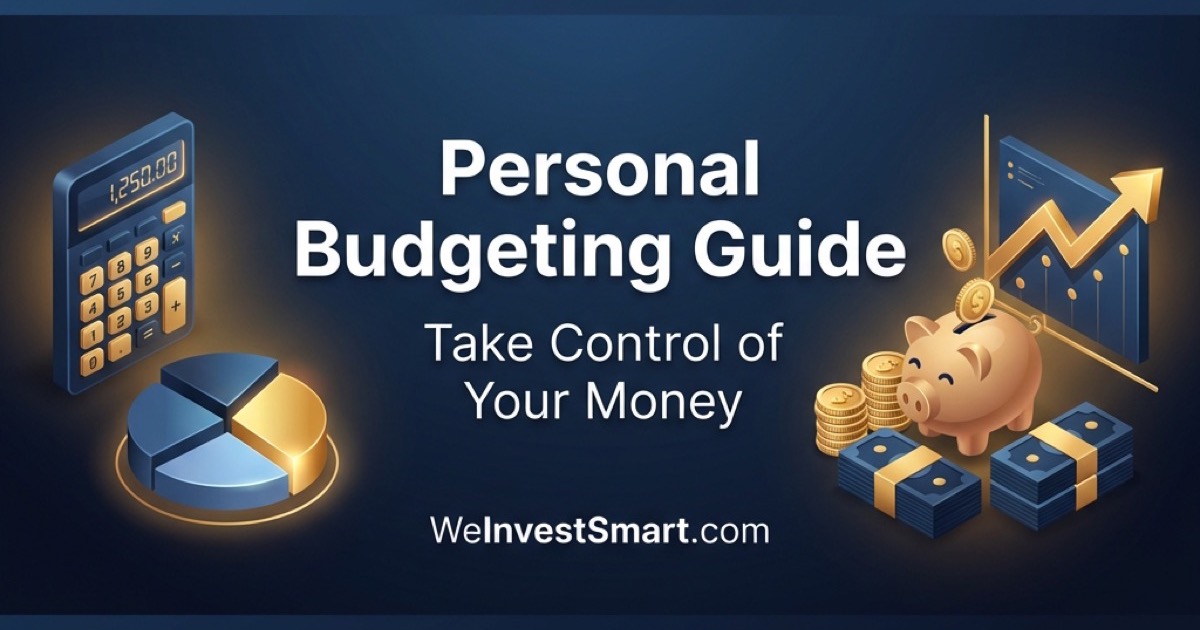 1,250.00

7 8 9
4 5 6
1 2 3
0 . =

Personal Budgeting Guide

Take Control of Your Money

WeInvestSmart.com